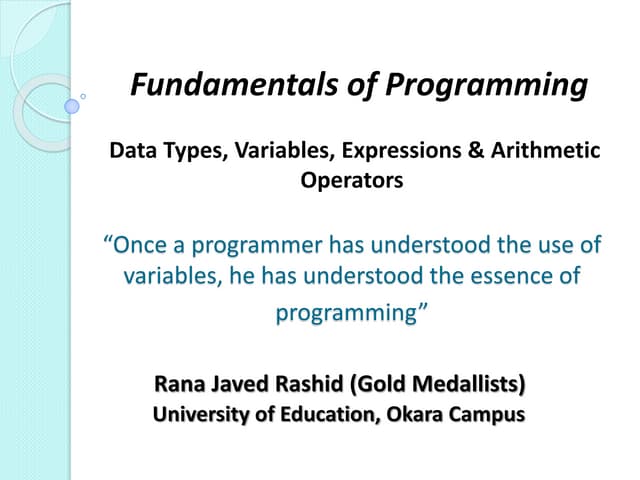 Fundamentals of Programming

Data Types, Variables, Expressions & Arithmetic Operators

“Once a programmer has understood the use of variables, he has understood the essence of programming”

Rana Javed Rashid (Gold Medallists)
University of Education, Okara Campus